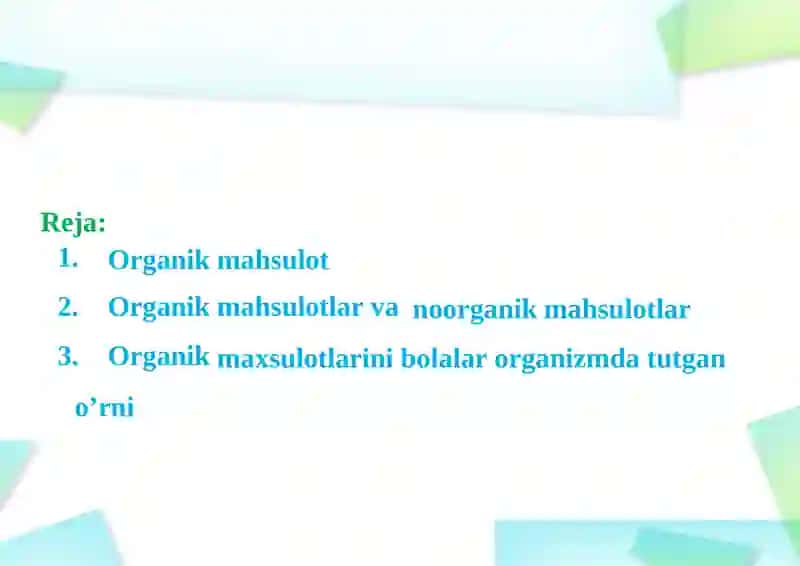 Reja:

1. Organik mahsulot
2. Organik mahsulotlar va noorganik mahsulotlar
3. Organik maxsulotlarini bolalar organizmda tutgan o’rni